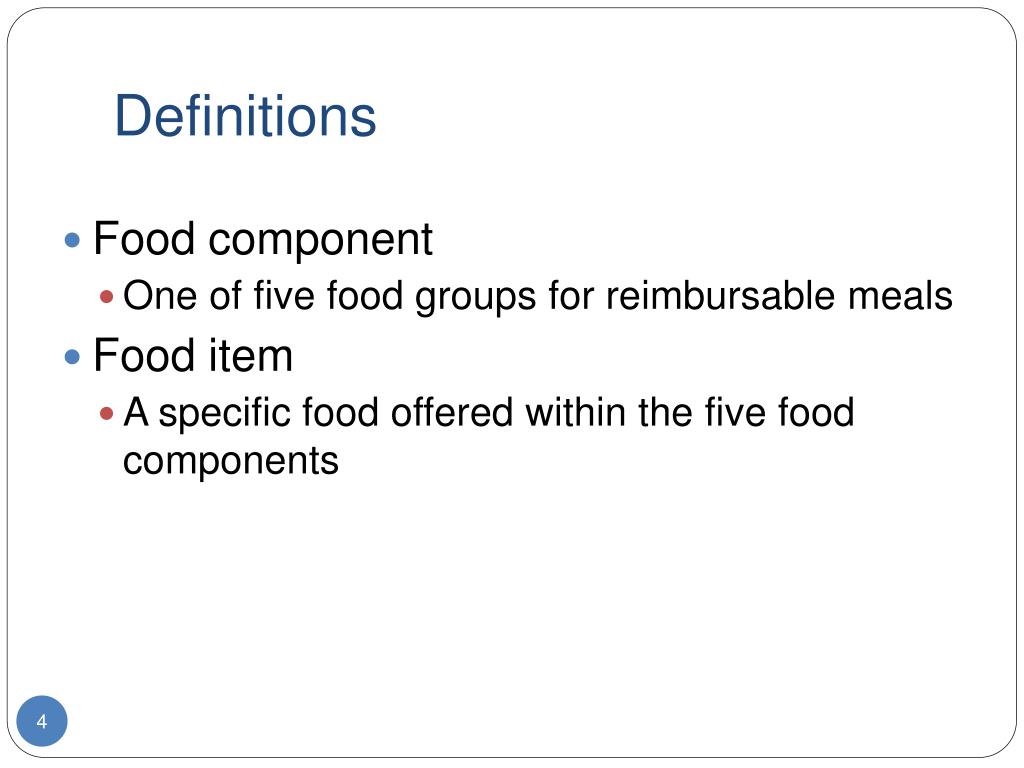 Definitions

Food component

One of five food groups for reimbursable meals

Food item

A specific food offered within the five food components

4